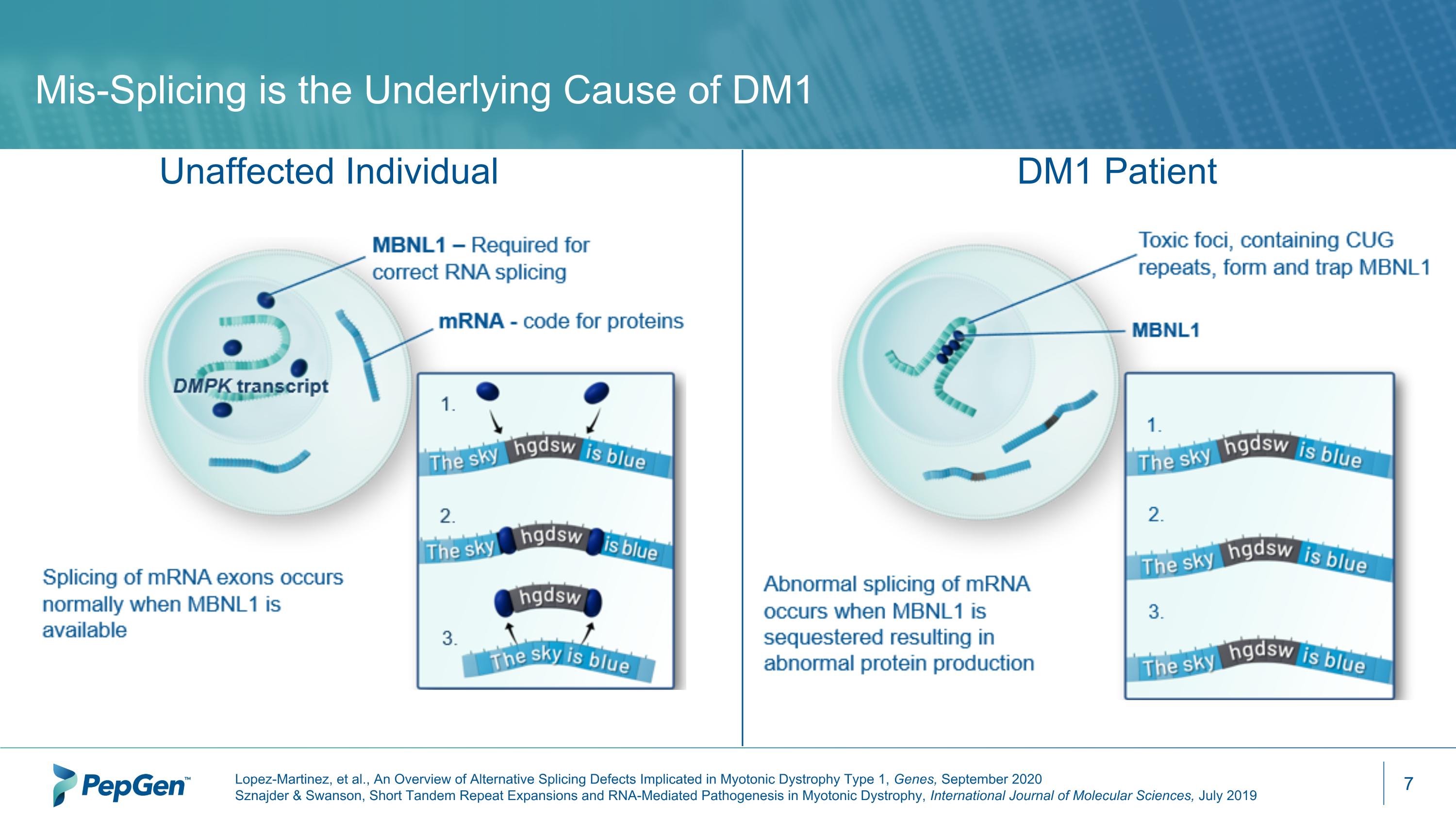 Mis-Splicing is the Underlying Cause of DM1

Unaffected Individual

MBNL1 – Required for correct RNA splicing

mRNA - code for proteins

DMPK transcript

1.

The sky hgdsw is blue

2.

The sky hgdsw is blue

hgdsw

3.

The sky is blue

Splicing of mRNA exons occurs normally when MBNL1 is available

DM1 Patient

Toxic foci, containing CUG repeats, form and trap MBNL1

MBNL1

1.

The sky hgdsw is blue

2.

The sky hgdsw is blue

3.

The sky hgdsw is blue

Abnormal splicing of mRNA occurs when MBNL1 is sequestered resulting in abnormal protein production

PepGen™

Lopez-Martinez, et al., An Overview of Alternative Splicing Defects Implicated in Myotonic Dystrophy Type 1, Genes, September 2020
Sznajder & Swanson, Short Tandem Repeat Expansions and RNA-Mediated Pathogenesis in Myotonic Dystrophy, International Journal of Molecular Sciences, July 2019

7